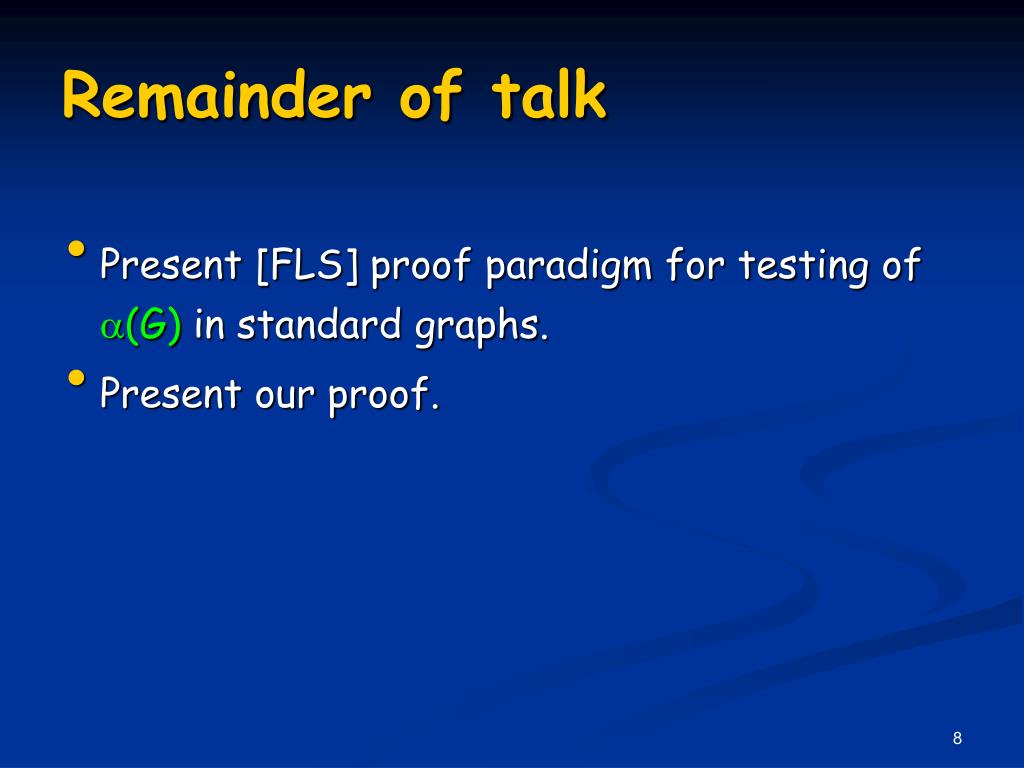 Remainder of talk

• Present [FLS] proof paradigm for testing of $\alpha(G)$ in standard graphs.

• Present our proof.

8